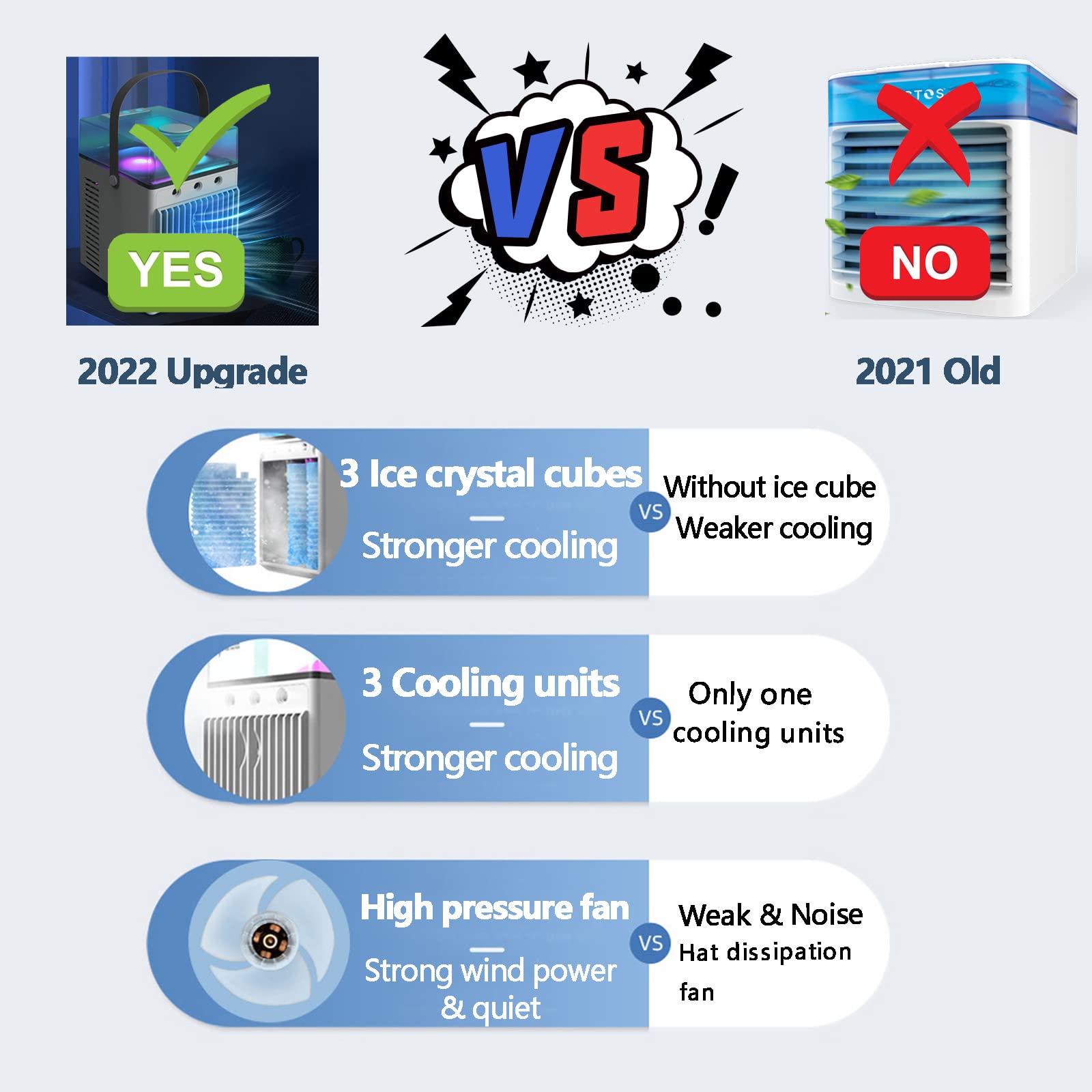 YES

VS!

NO

2022 Upgrade

2021 Old

3 Ice crystal cubes
—
Stronger cooling

VS

Without ice cube
Weaker cooling

3 Cooling units
—
Stronger cooling

VS

Only one cooling units

High pressure fan
—
Strong wind power & quiet

VS

Weak & Noise
Hat dissipation fan